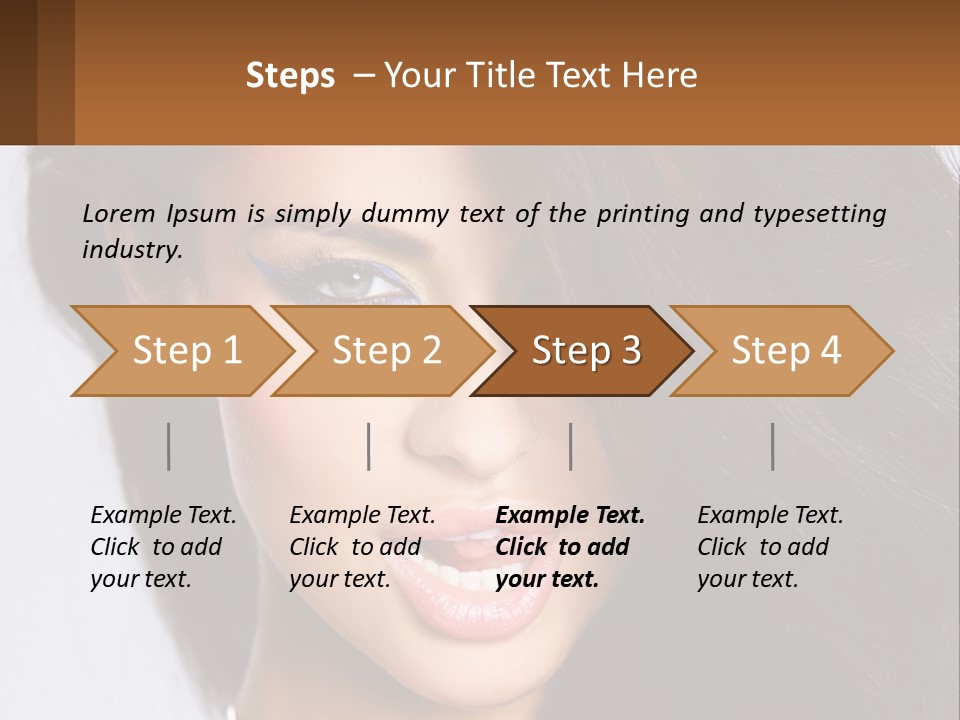 Steps – Your Title Text Here

Lorem Ipsum is simply dummy text of the printing and typesetting industry.

Step 1

Step 2

Step 3

Step 4

Example Text. Click to add your text.

Example Text. Click to add your text.

Example Text. Click to add your text.

Example Text. Click to add your text.